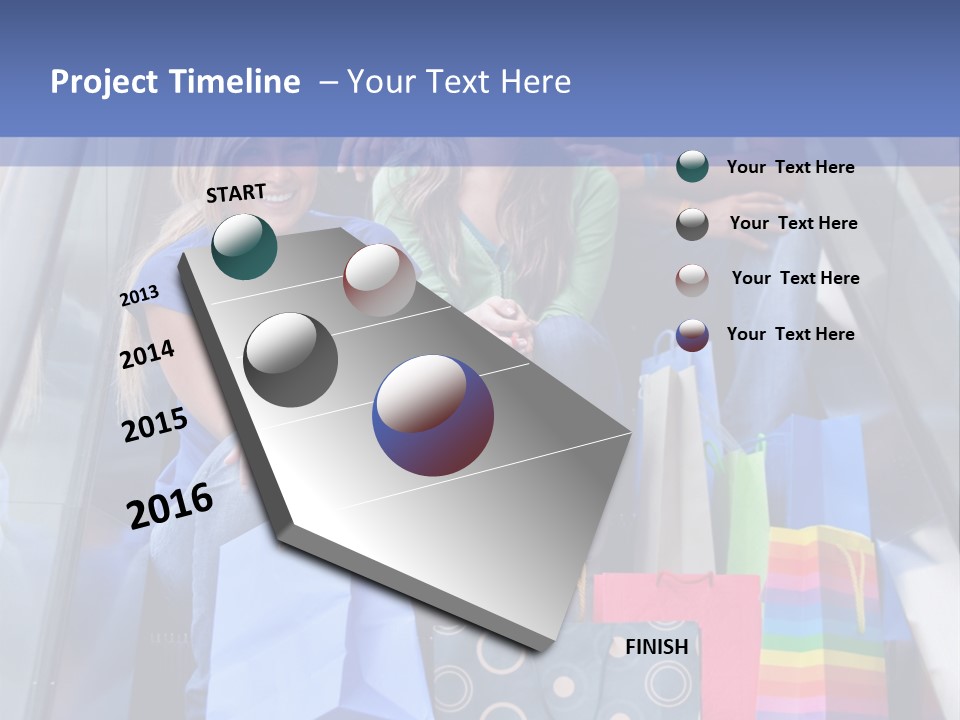 Project Timeline – Your Text Here

START

2013

2014

2015

2016

FINISH

Your Text Here

Your Text Here

Your Text Here

Your Text Here